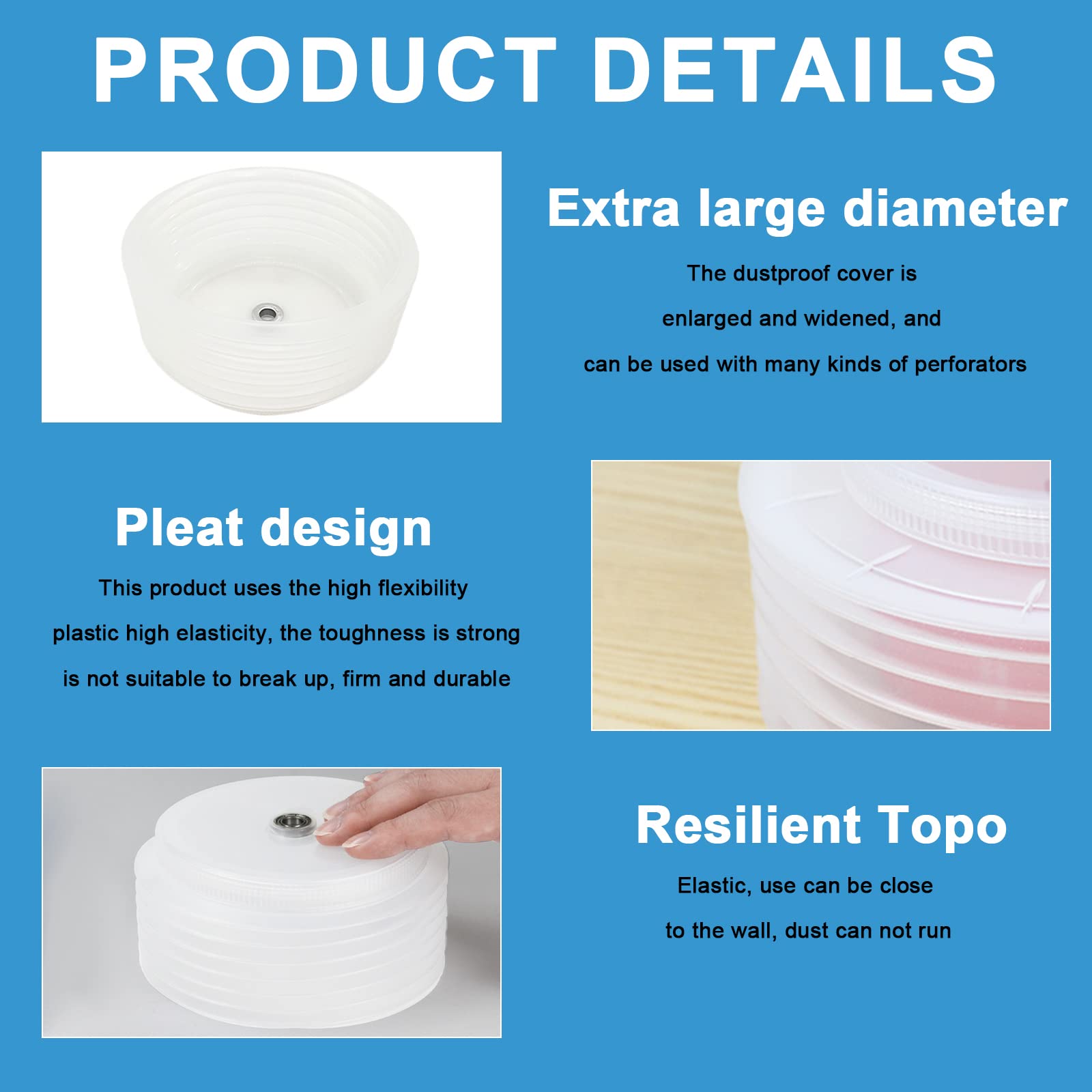 PRODUCT DETAILS

Extra large diameter

The dustproof cover is enlarged and widened, and can be used with many kinds of perforators

Pleat design

This product uses the high flexibility plastic high elasticity, the toughness is strong is not suitable to break up, firm and durable

Resilient Topo

Elastic, use can be close to the wall, dust can not run